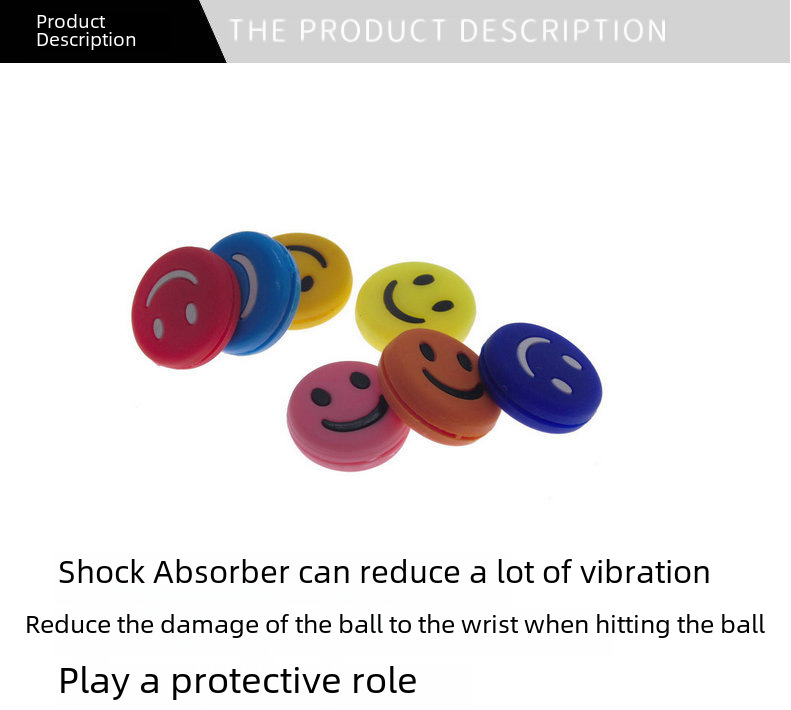 Product Description

THE PRODUCT DESCRIPTION

Shock Absorber can reduce a lot of vibration

Reduce the damage of the ball to the wrist when hitting the ball

Play a protective role